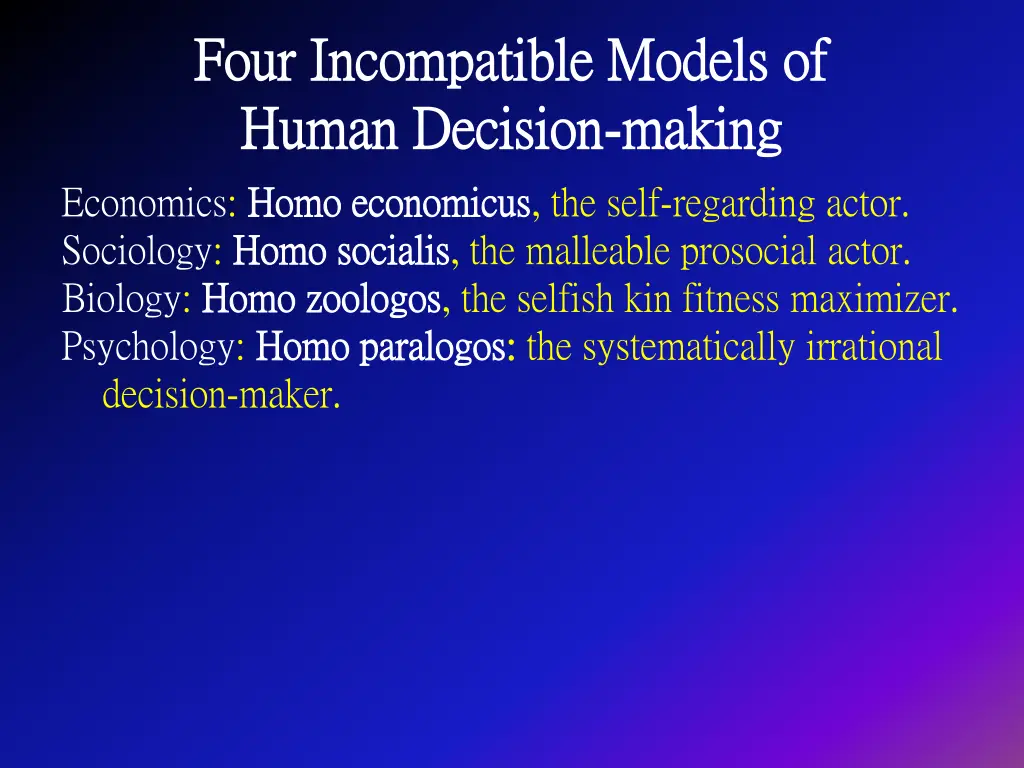 Four Incompatible Models of Human Decision-making

Economics: Homo economicus, the self-regarding actor.
Sociology: Homo socialis, the malleable prosocial actor.
Biology: Homo zoologos, the selfish kin fitness maximizer.
Psychology: Homo paralogos: the systematically irrational decision-maker.